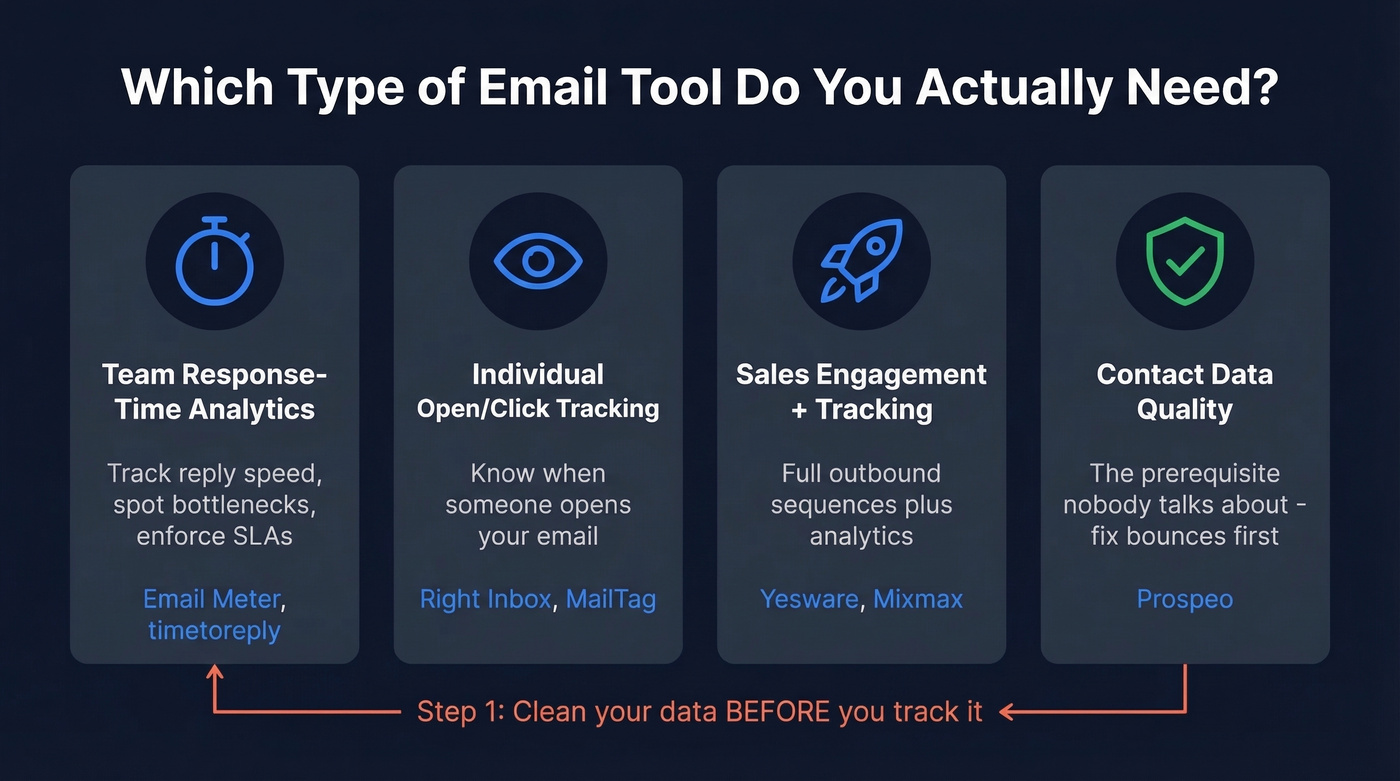 Which Type of Email Tool Do You Actually Need?

Team Response-Time Analytics

Track reply speed, spot bottlenecks, enforce SLAs

Email Meter, timetoreply

Individual Open/Click Tracking

Know when someone opens your email

Right Inbox, MailTag

Sales Engagement + Tracking

Full outbound sequences plus analytics

Yesware, Mixmax

Contact Data Quality

The prerequisite nobody talks about - fix bounces first

Prospeo

Step 1: Clean your data BEFORE you track it